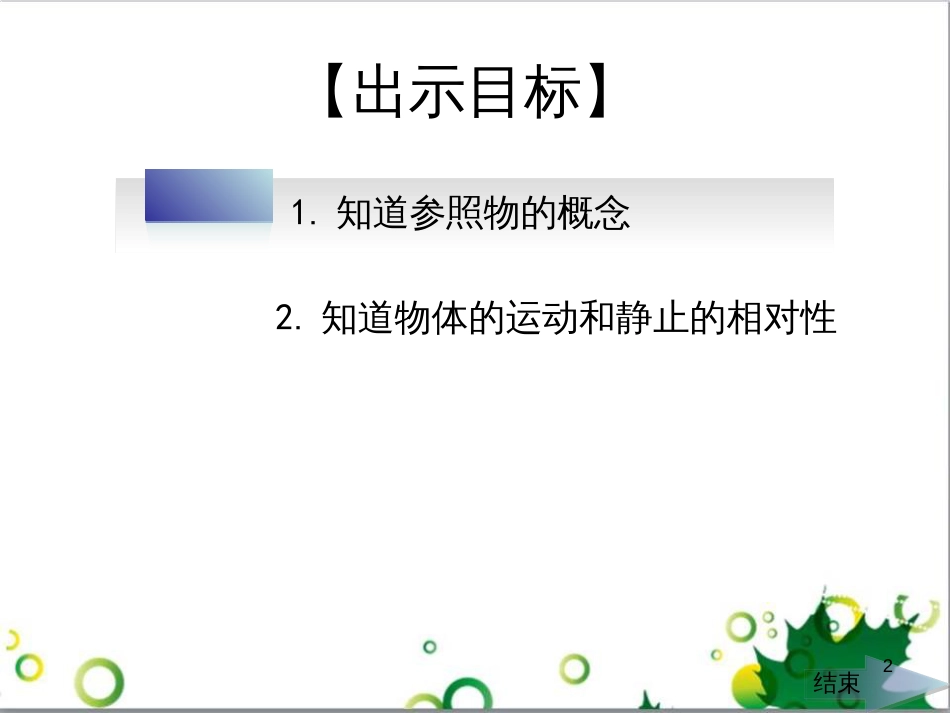 【出示目标】

1. 知道参照物的概念

2. 知道物体的运动和静止的相对性

结束

2